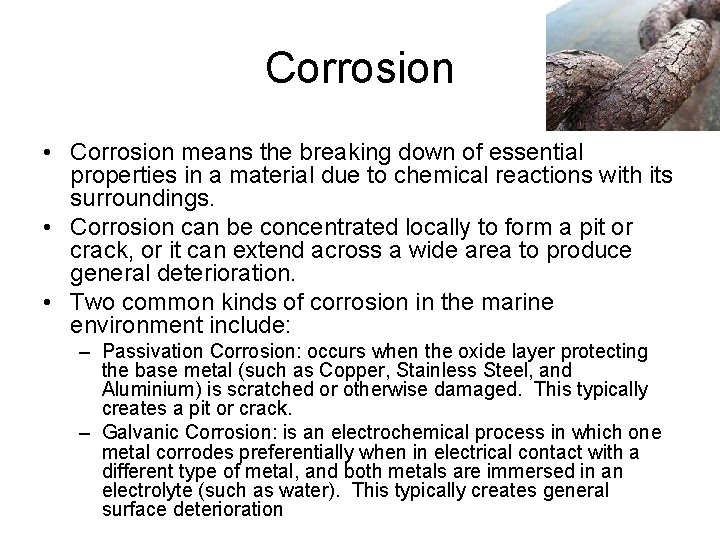 Corrosion

• Corrosion means the breaking down of essential properties in a material due to chemical reactions with its surroundings.
• Corrosion can be concentrated locally to form a pit or crack, or it can extend across a wide area to produce general deterioration.
• Two common kinds of corrosion in the marine environment include:
– Passivation Corrosion: occurs when the oxide layer protecting the base metal (such as Copper, Stainless Steel, and Aluminium) is scratched or otherwise damaged. This typically creates a pit or crack.
– Galvanic Corrosion: is an electrochemical process in which one metal corrodes preferentially when in electrical contact with a different type of metal, and both metals are immersed in an electrolyte (such as water). This typically creates general surface deterioration